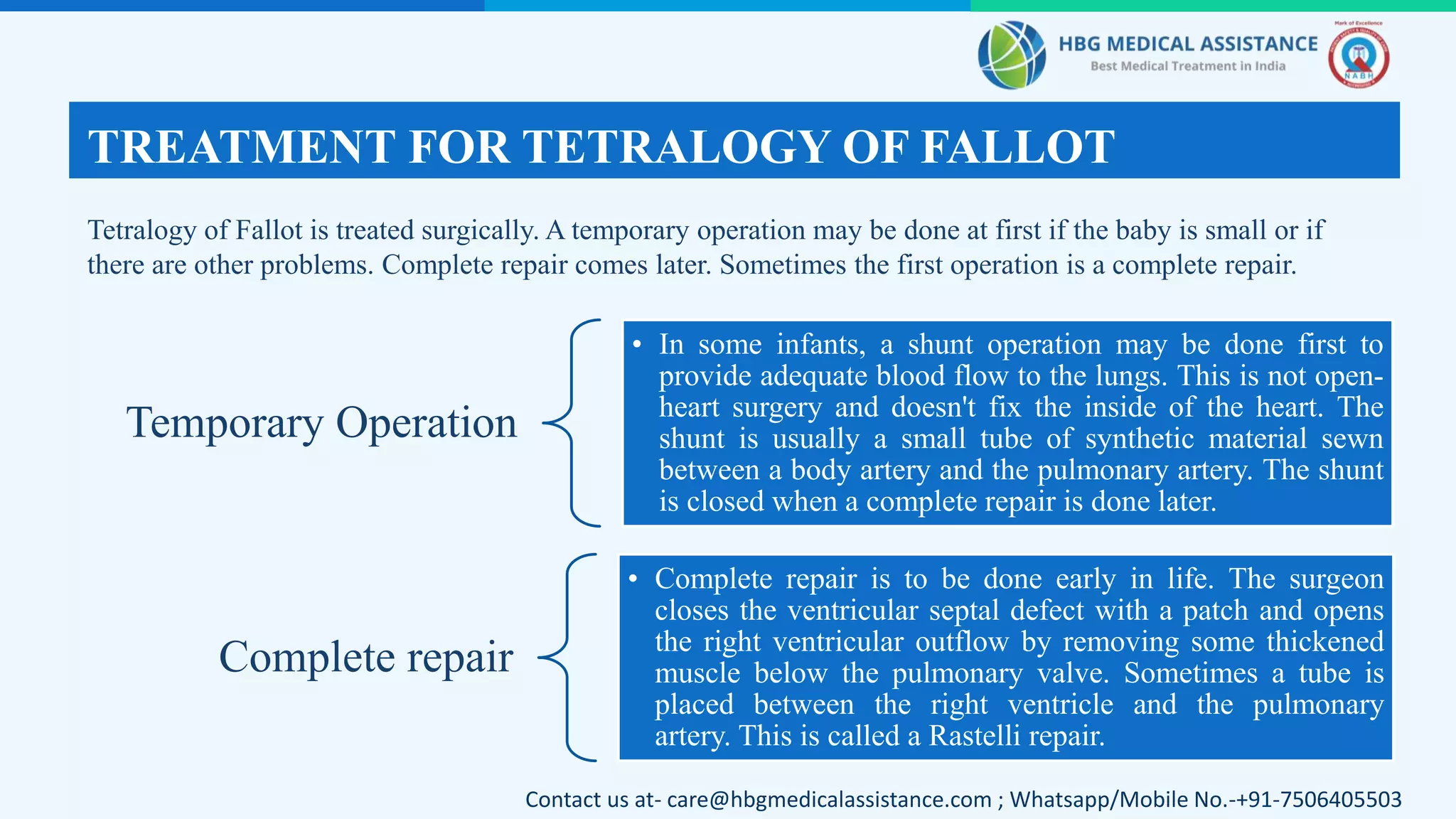 HBG MEDICAL ASSISTANCE
Best Medical Treatment in India

Mark of Excellence
NABH

TREATMENT FOR TETRALOGY OF FALLOT

Tetralogy of Fallot is treated surgically. A temporary operation may be done at first if the baby is small or if there are other problems. Complete repair comes later. Sometimes the first operation is a complete repair.

Temporary Operation

• In some infants, a shunt operation may be done first to provide adequate blood flow to the lungs. This is not open-heart surgery and doesn't fix the inside of the heart. The shunt is usually a small tube of synthetic material sewn between a body artery and the pulmonary artery. The shunt is closed when a complete repair is done later.

Complete repair

• Complete repair is to be done early in life. The surgeon closes the ventricular septal defect with a patch and opens the right ventricular outflow by removing some thickened muscle below the pulmonary valve. Sometimes a tube is placed between the right ventricle and the pulmonary artery. This is called a Rastelli repair.

Contact us at- care@hbgmedicalassistance.com ; Whatsapp/Mobile No.-+91-7506405503